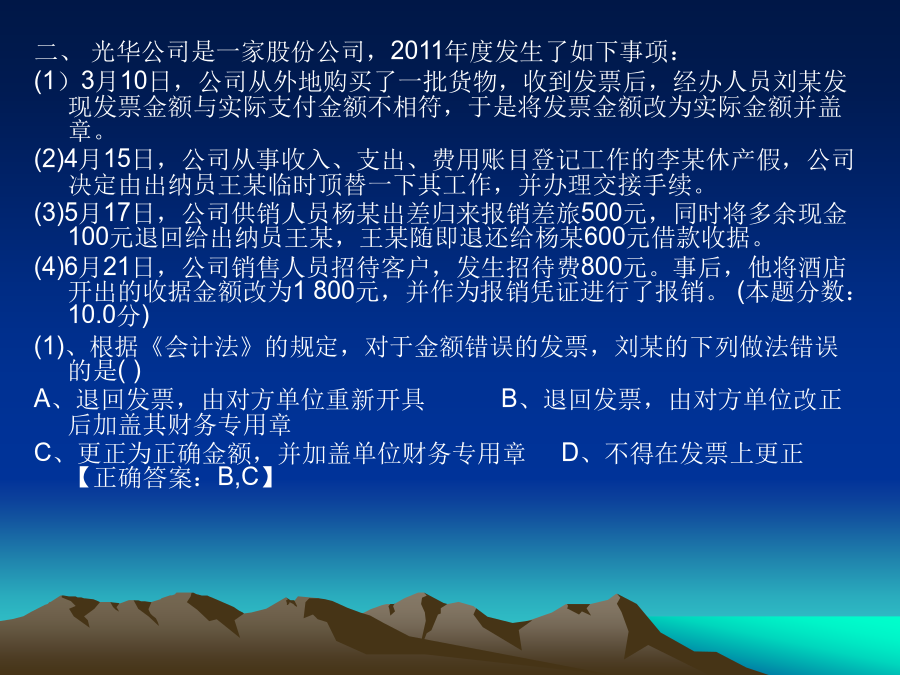 二、 光华公司是一家股份公司，2011年度发生了如下事项：

(1）3月10日，公司从外地购买了一批货物，收到发票后，经办人员刘某发现发票金额与实际支付金额不相符，于是将发票金额改为实际金额并盖章。

(2)4月15日，公司从事收入、支出、费用账目登记工作的李某休产假，公司决定由出纳员王某临时顶替一下其工作，并办理交接手续。

(3)5月17日，公司供销人员杨某出差归来报销差旅500元，同时将多余现金100元退回给出纳员王某，王某随即退还给杨某600元借款收据。

(4)6月21日，公司销售人员招待客户，发生招待费800元。事后，他将酒店开出的收据金额改为1 800元，并作为报销凭证进行了报销。 (本题分数：10.0分)

(1)、根据《会计法》的规定，对于金额错误的发票，刘某的下列做法错误的是( )

A、退回发票，由对方单位重新开具　　B、退回发票，由对方单位改正后加盖其财务专用章

C、更正为正确金额，并加盖单位财务专用章　　D、不得在发票上更正

【正确答案：B,C】